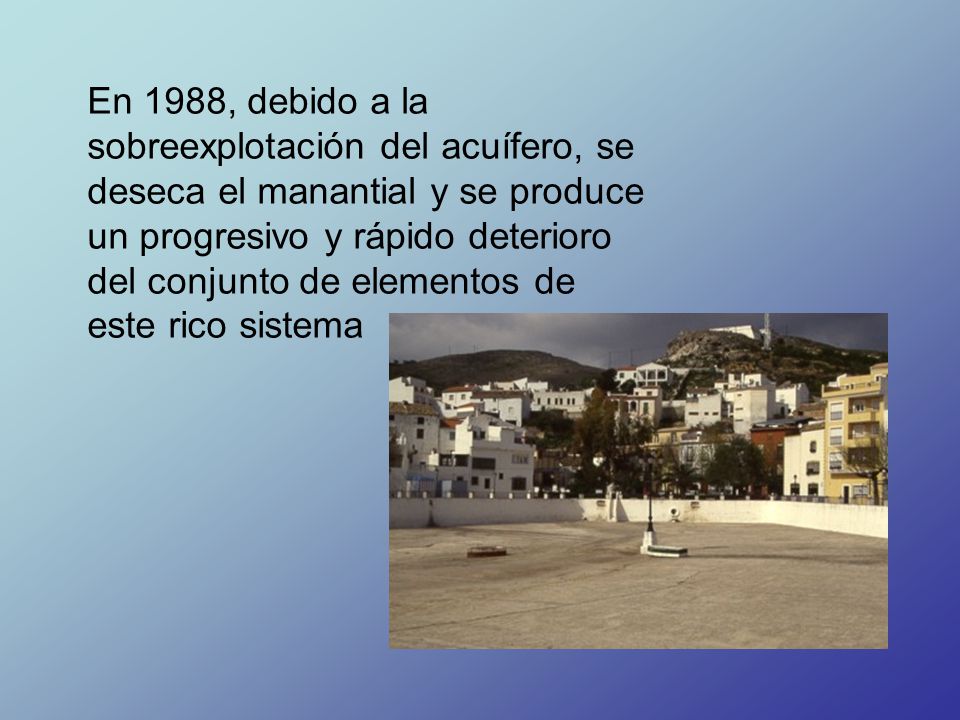 En 1988, debido a la sobreexplotación del acuífero, se deseca el manantial y se produce un progresivo y rápido deterioro del conjunto de elementos de este rico sistema